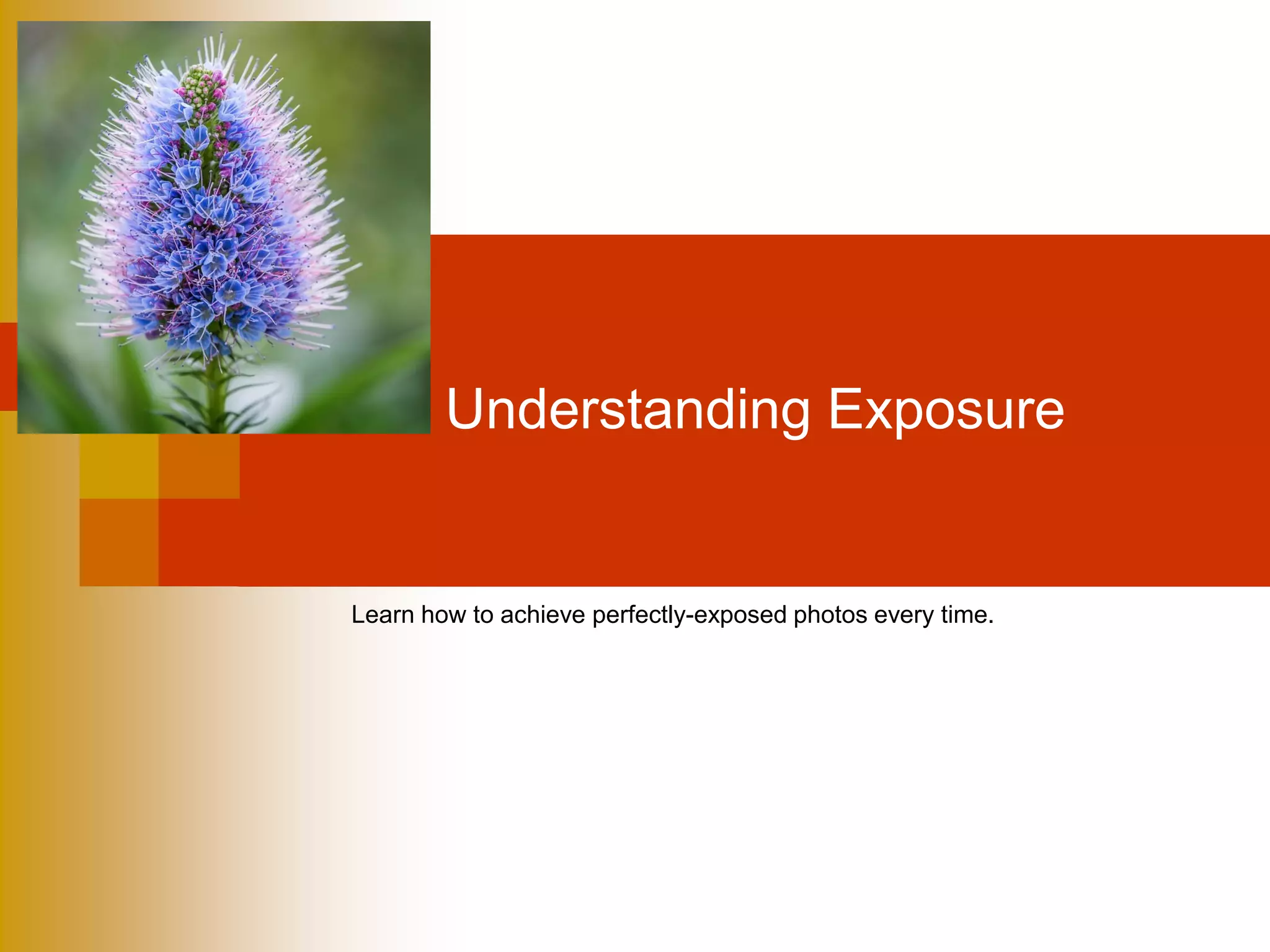 Understanding Exposure

Learn how to achieve perfectly-exposed photos every time.